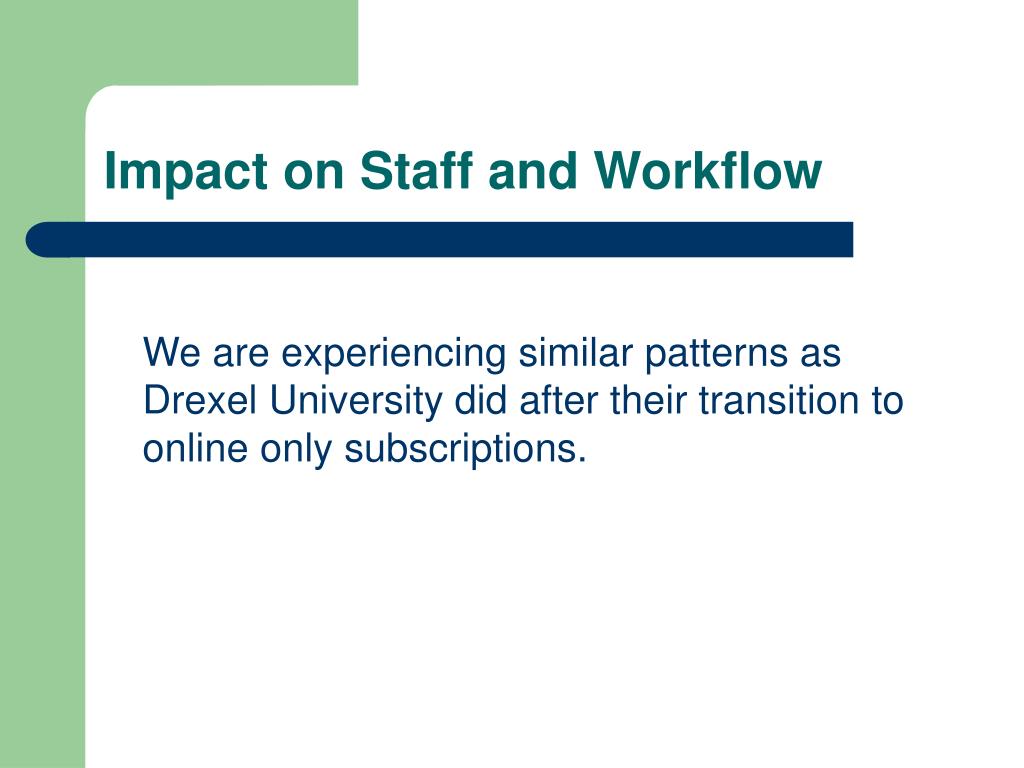 Impact on Staff and Workflow

We are experiencing similar patterns as Drexel University did after their transition to online only subscriptions.